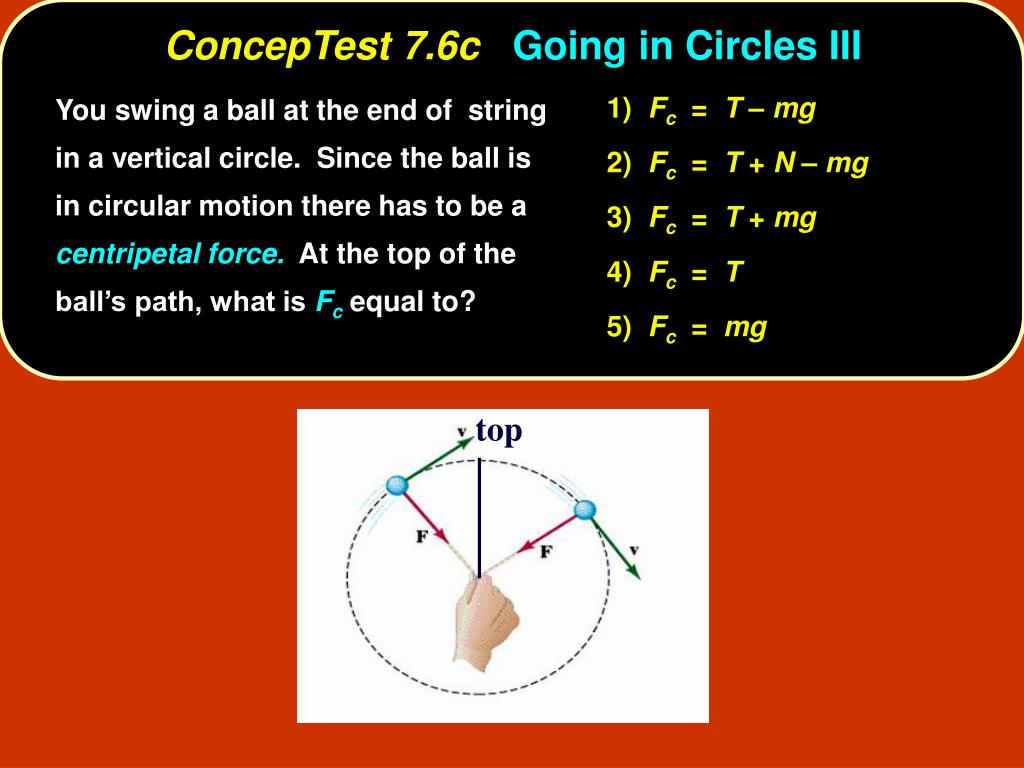 ConcepTest 7.6c Going in Circles III

You swing a ball at the end of string in a vertical circle. Since the ball is in circular motion there has to be a centripetal force. At the top of the ball's path, what is $F_c$ equal to?

1) $F_c = T - mg$
2) $F_c = T + N - mg$
3) $F_c = T + mg$
4) $F_c = T$
5) $F_c = mg$

top
v
F
F
v